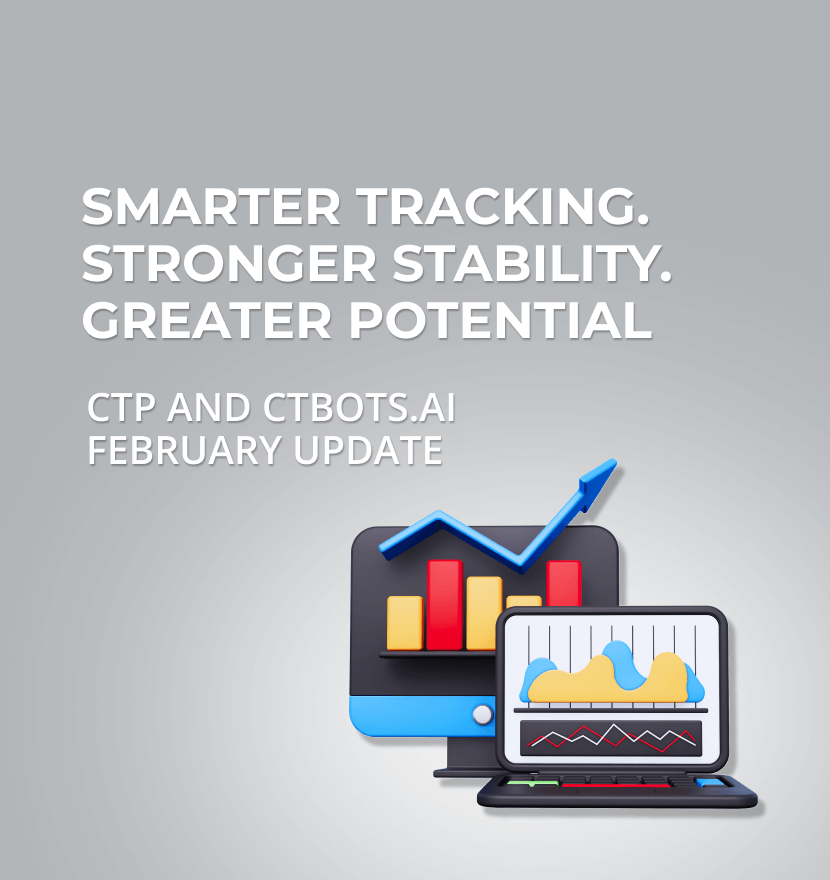 SMARTER TRACKING.
STRONGER STABILITY.
GREATER POTENTIAL

CTP AND CTBOTS.AI
FEBRUARY UPDATE